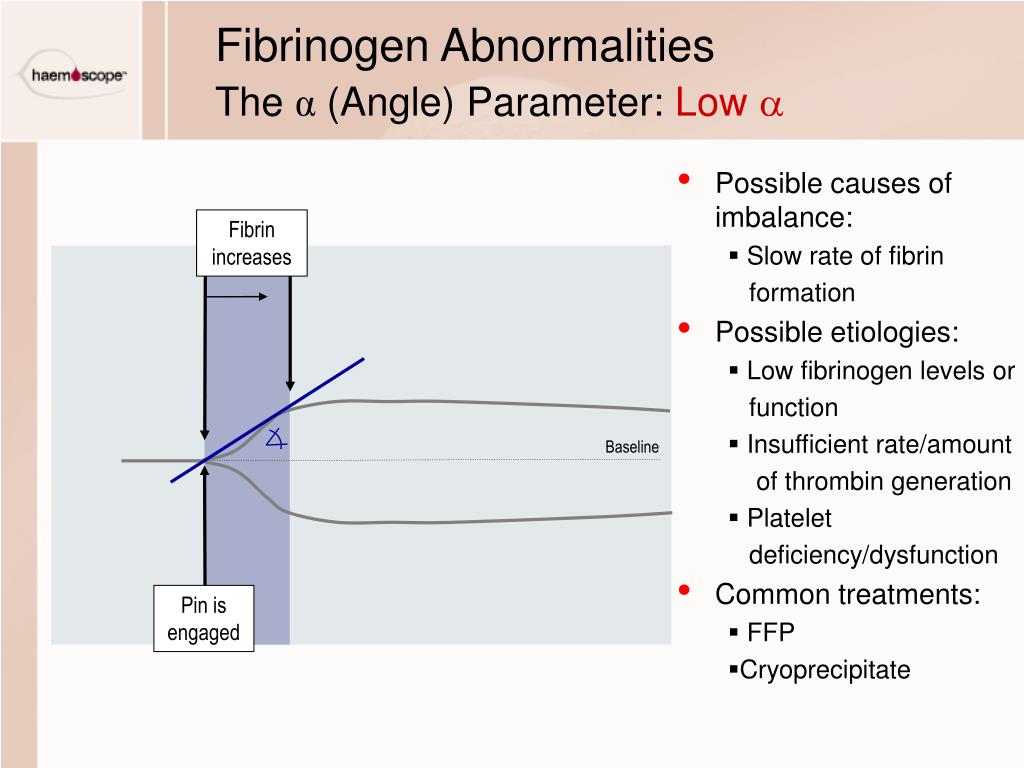 haemoscope

Fibrinogen Abnormalities
The $\alpha$ (Angle) Parameter: Low $\alpha$

Fibrin increases

Baseline

Pin is engaged

• Possible causes of imbalance:
▪ Slow rate of fibrin formation
• Possible etiologies:
▪ Low fibrinogen levels or function
▪ Insufficient rate/amount of thrombin generation
▪ Platelet deficiency/dysfunction
• Common treatments:
▪ FFP
▪Cryoprecipitate